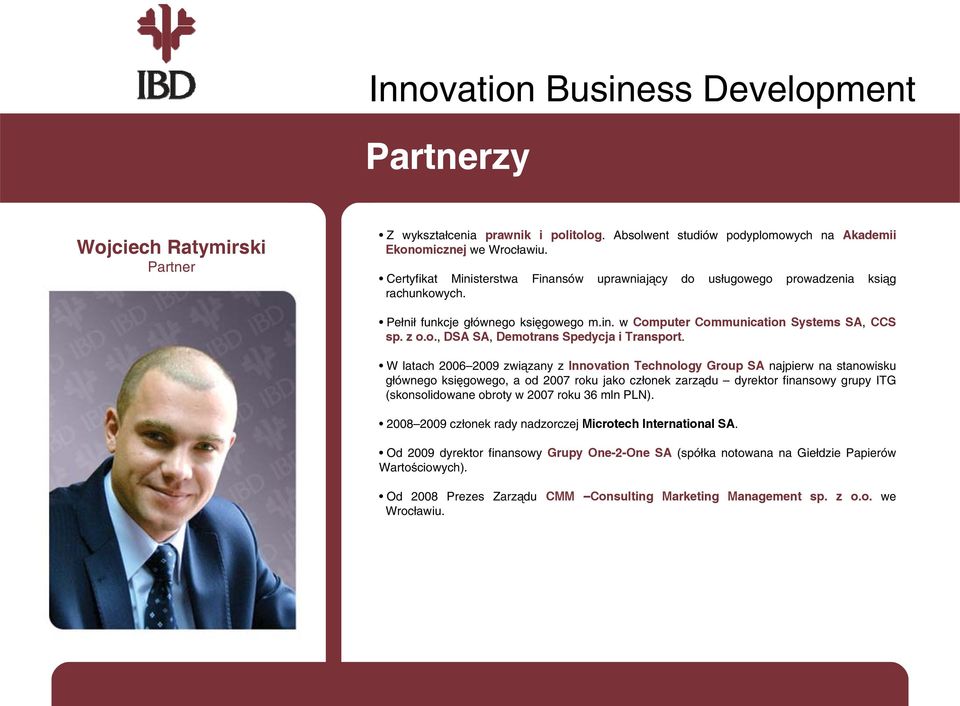 IBD

Innovation Business Development

Partnerzy

Wojciech Ratymirski
Partner

• Z wykształcenia prawnik i politolog. Absolwent studiów podyplomowych na Akademii Ekonomicznej we Wrocławiu.

• Certyfikat Ministerstwa Finansów uprawniający do usługowego prowadzenia ksiąg rachunkowych.

• Pełnił funkcje głównego księgowego m.in. w Computer Communication Systems SA, CCS sp. z o.o., DSA SA, Demotrans Spedycja i Transport.

• W latach 2006–2009 związany z Innovation Technology Group SA najpierw na stanowisku głównego księgowego, a od 2007 roku jako członek zarządu – dyrektor finansowy grupy ITG (skonsolidowane obroty w 2007 roku 36 mln PLN).

• 2008–2009 członek rady nadzorczej Microtech International SA.

• Od 2009 dyrektor finansowy Grupy One-2-One SA (spółka notowana na Giełdzie Papierów Wartościowych).

• Od 2008 Prezes Zarządu CMM –Consulting Marketing Management sp. z o.o. we Wrocławiu.